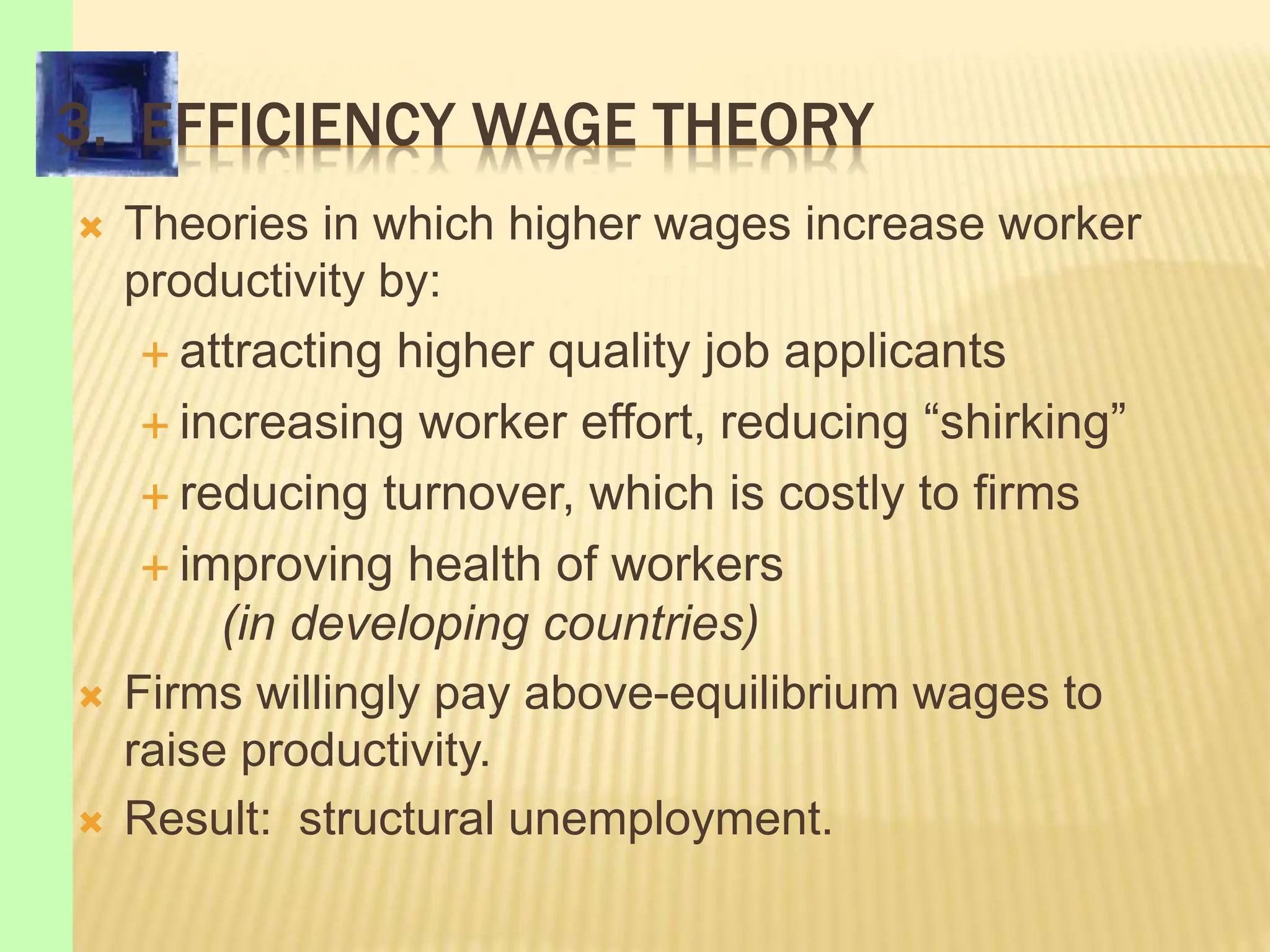 3. EFFICIENCY WAGE THEORY

Theories in which higher wages increase worker productivity by:

attracting higher quality job applicants

increasing worker effort, reducing “shirking”

reducing turnover, which is costly to firms

improving health of workers (in developing countries)

Firms willingly pay above-equilibrium wages to raise productivity.

Result: structural unemployment.